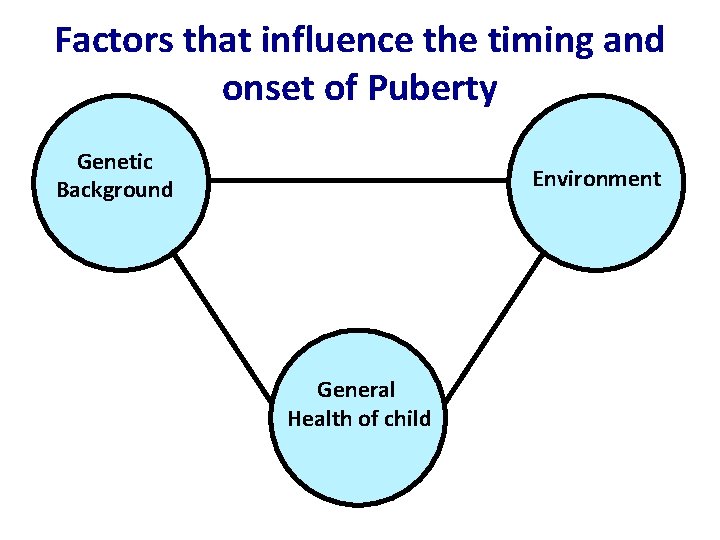 Factors that influence the timing and onset of Puberty

Genetic Background

Environment

General Health of child